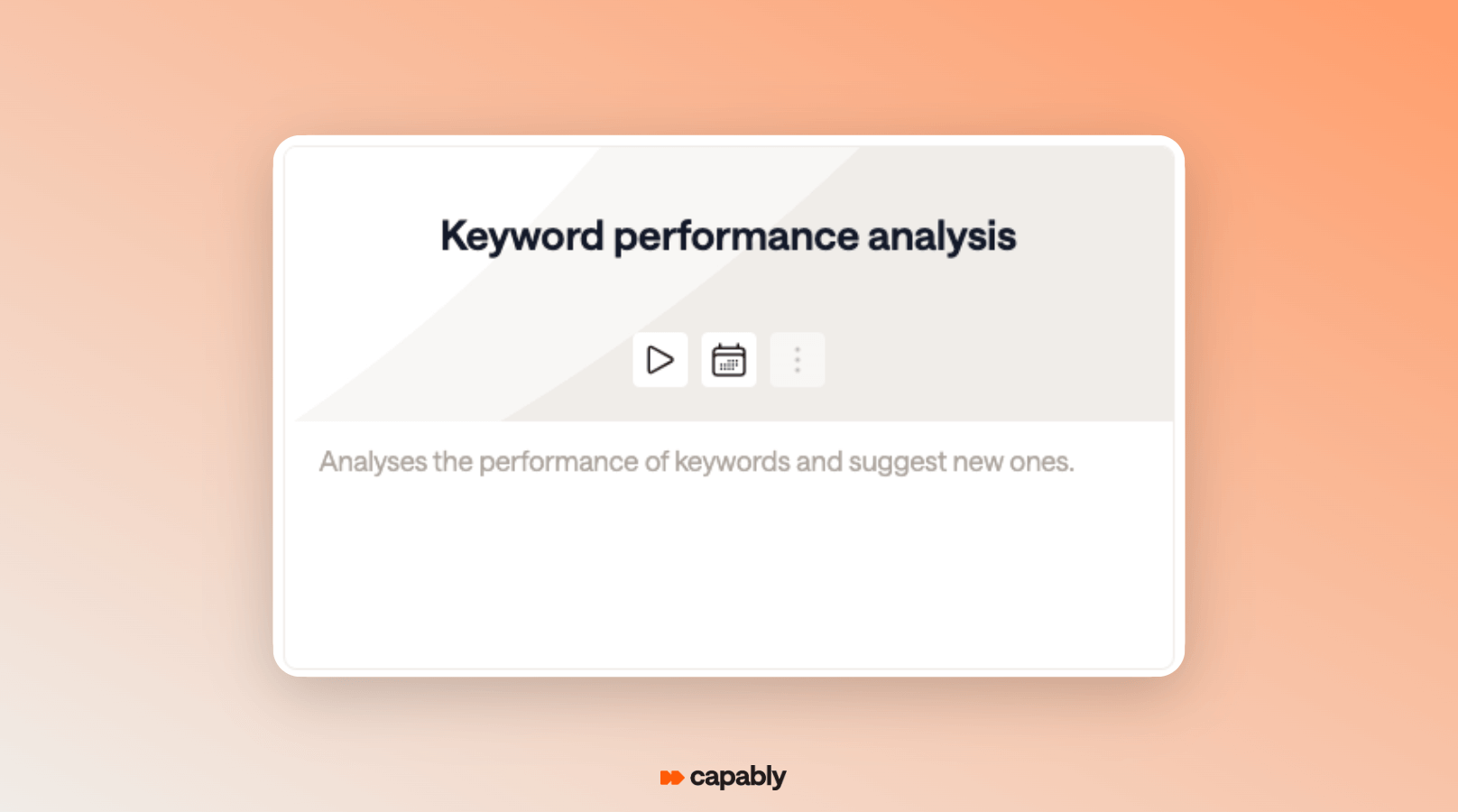 Keyword performance analysis

Analyses the performance of keywords and suggest new ones.

capably